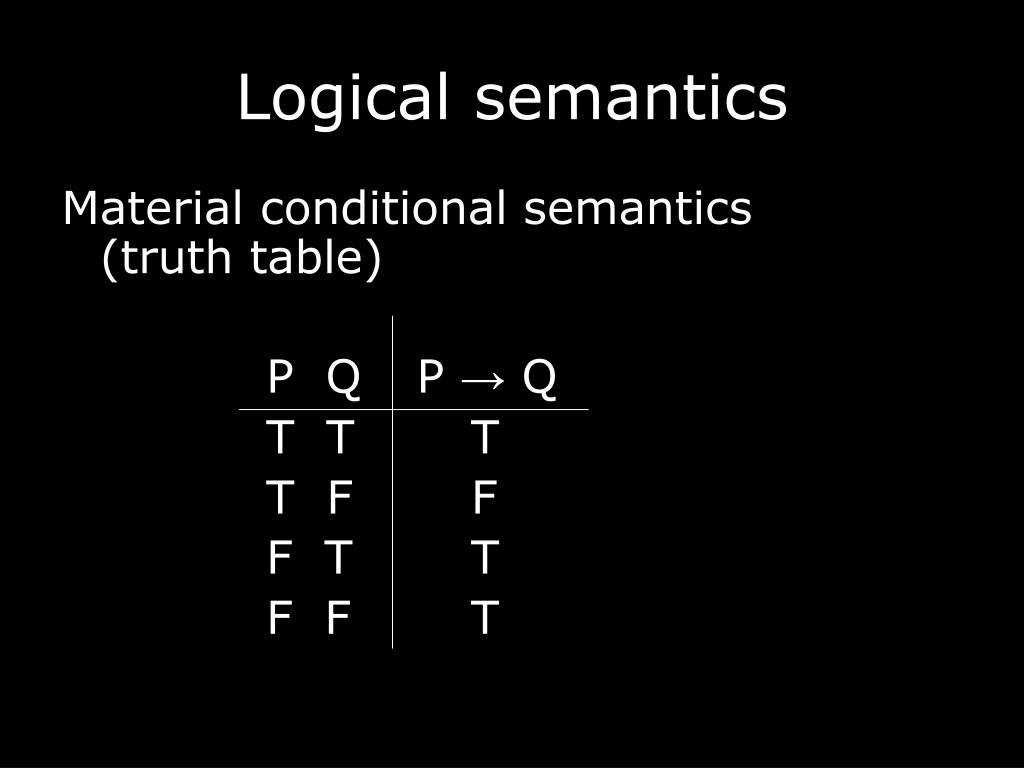 Logical semantics

Material conditional semantics (truth table)

| P | Q | $P \rightarrow Q$ |
|---|---|---|
| T | T | T |
| T | F | F |
| F | T | T |
| F | F | T |